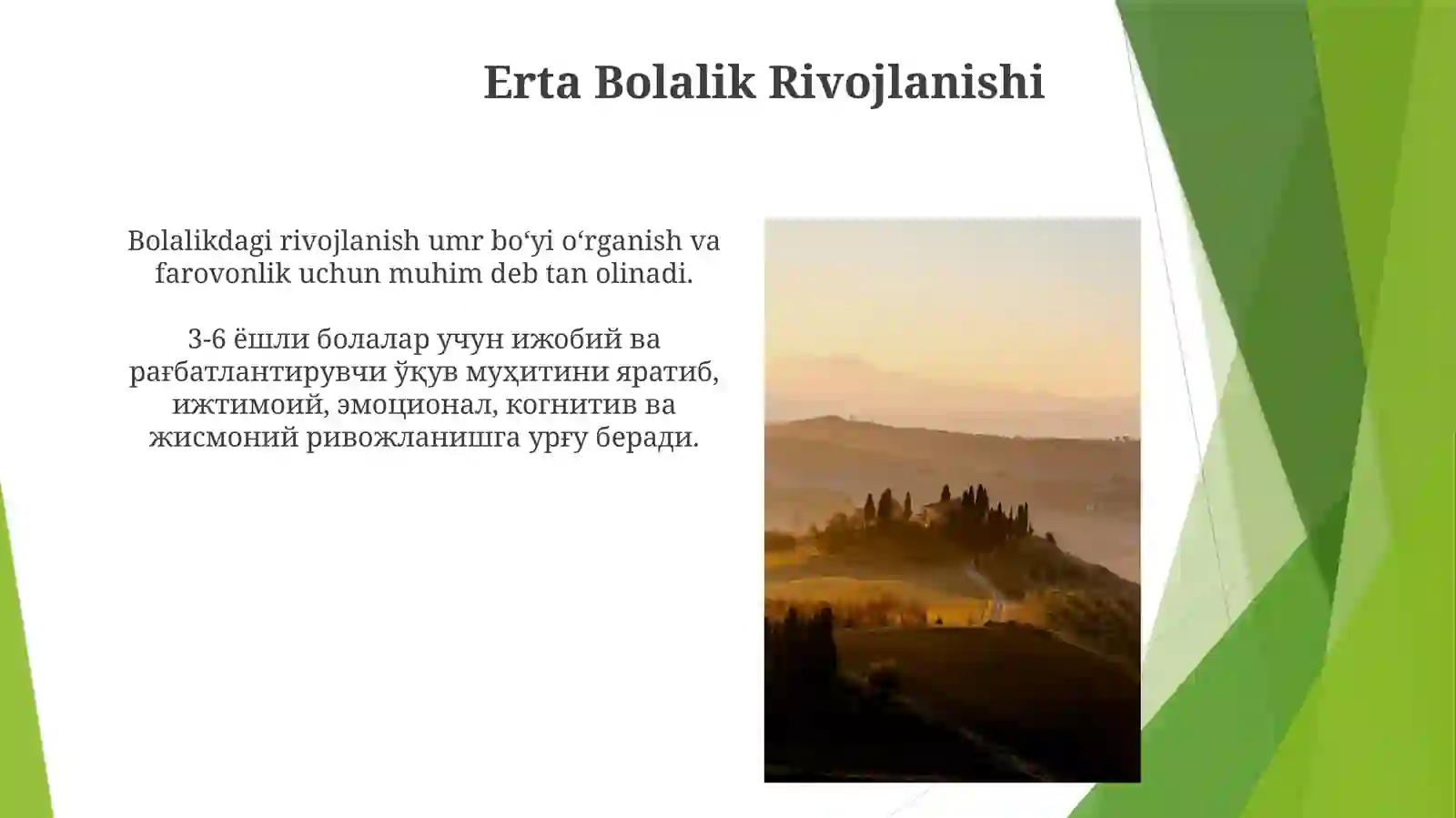 Erta Bolalik Rivojlanishi

Bolalikdagi rivojlanish umr bo‘yi o‘rganish va farovonlik uchun muhim deb tan olinadi.

3-6 ёшли болалар учун ижобий ва рағбатлантирувчи ўқув муҳитини яратиб, ижтимоий, эмоционал, когнитив ва жисмоний ривожланишга урғу беради.